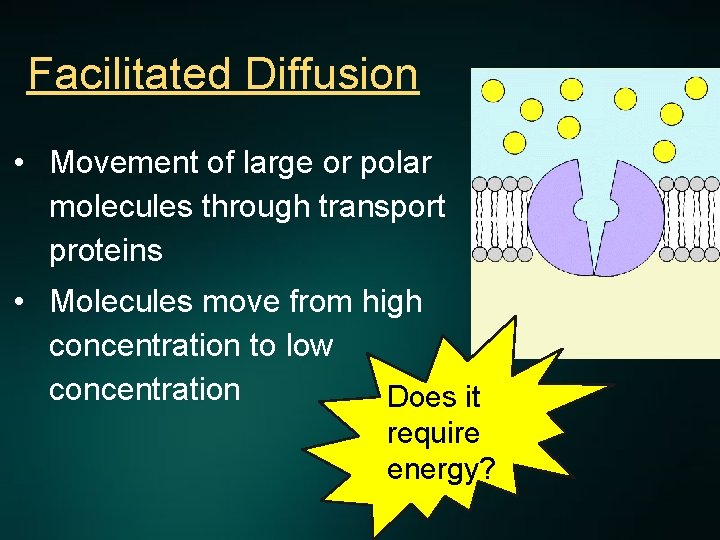 Facilitated Diffusion

• Movement of large or polar molecules through transport proteins

• Molecules move from high concentration to low concentration

Does it require energy?